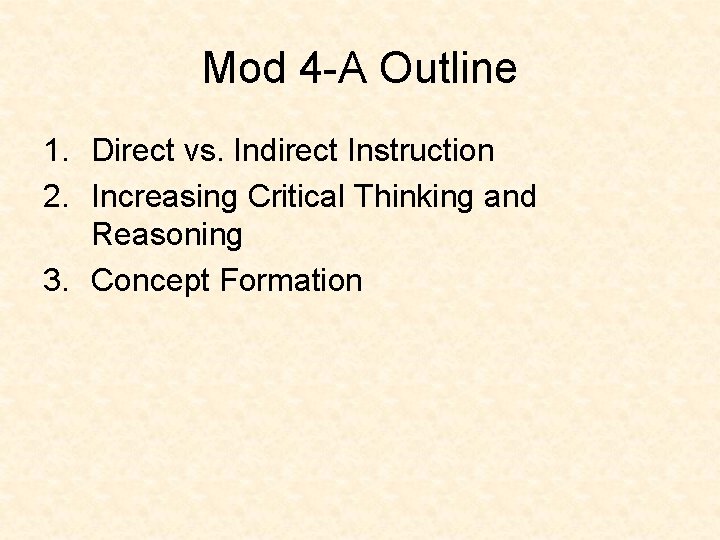 Mod 4-A Outline

1. Direct vs. Indirect Instruction
2. Increasing Critical Thinking and Reasoning
3. Concept Formation